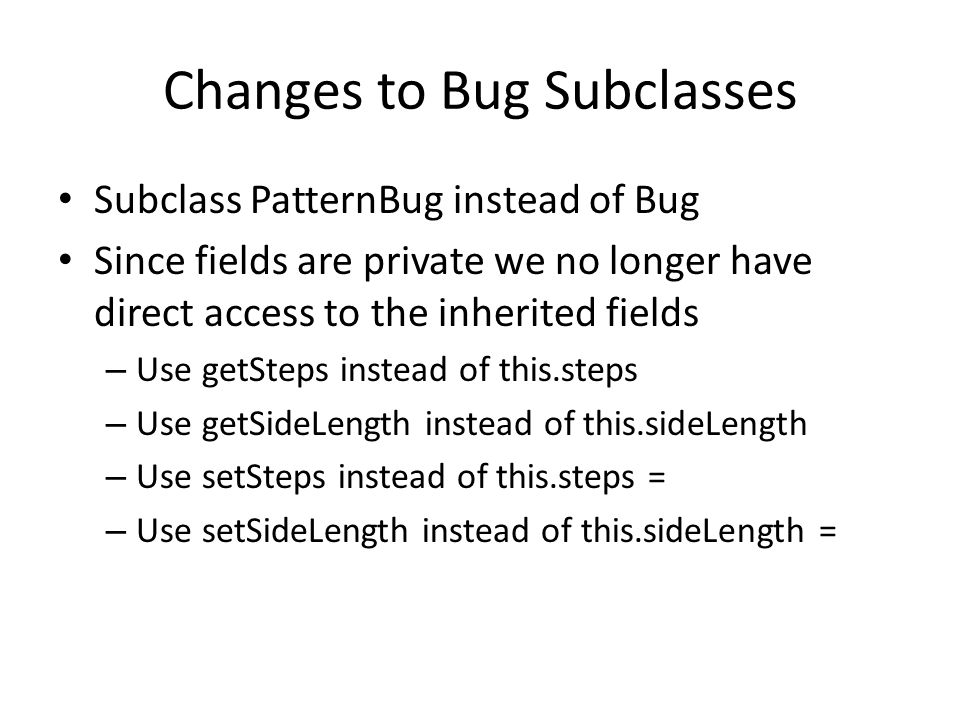 Changes to Bug Subclasses

• Subclass PatternBug instead of Bug
• Since fields are private we no longer have direct access to the inherited fields
  – Use getSteps instead of this.steps
  – Use getSideLength instead of this.sideLength
  – Use setSteps instead of this.steps =
  – Use setSideLength instead of this.sideLength =